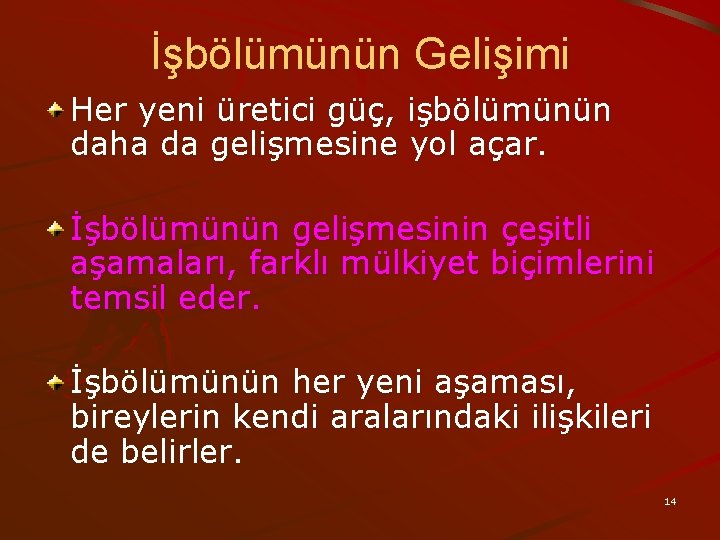 İşbölümünün Gelişimi

Her yeni üretici güç, işbölümünün daha da gelişmesine yol açar.

İşbölümünün gelişmesinin çeşitli aşamaları, farklı mülkiyet biçimlerini temsil eder.

İşbölümünün her yeni aşaması, bireylerin kendi aralarındaki ilişkileri de belirler.

14